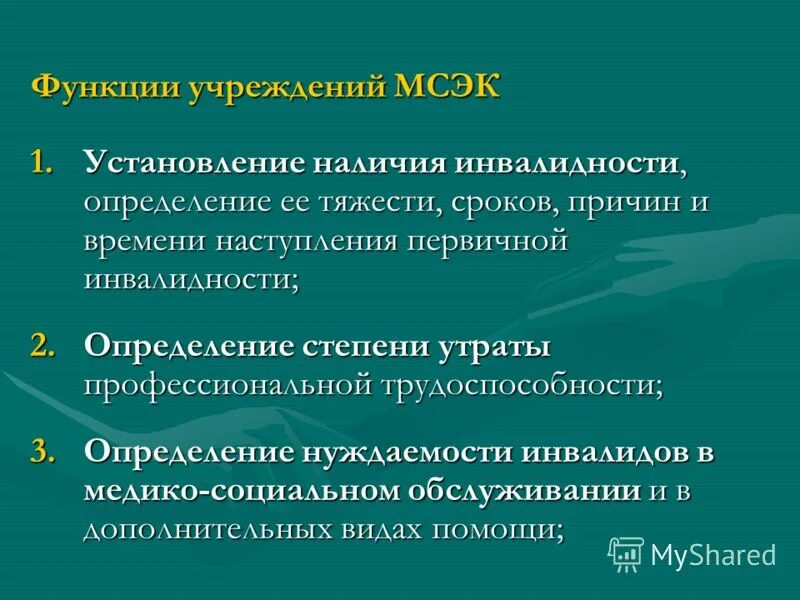 Функции учреждений МСЭК

1. Установление наличия инвалидности, определение ее тяжести, сроков, причин и времени наступления первичной инвалидности;

2. Определение степени утраты профессиональной трудоспособности;

3. Определение нуждаемости инвалидов в медико-социальном обслуживании и в дополнительных видах помощи;

MyShared